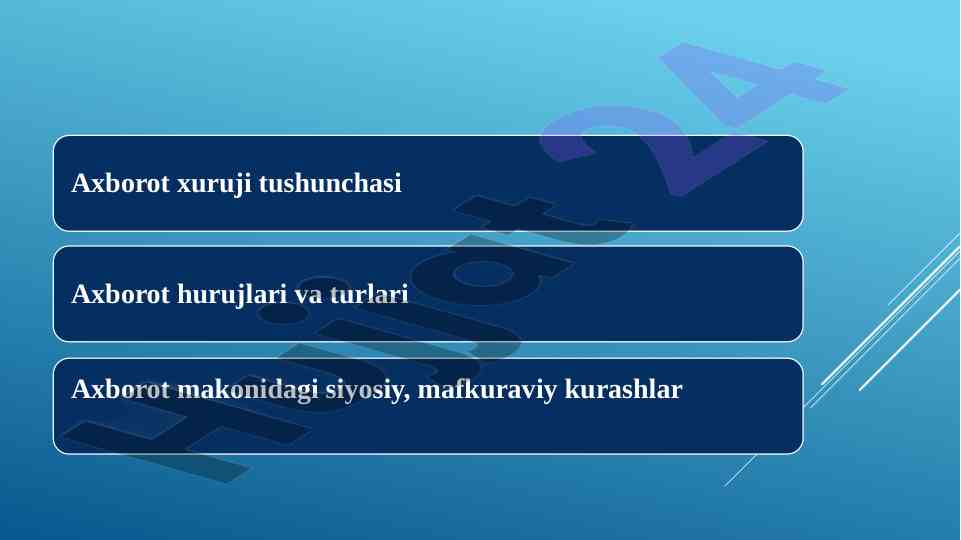 Axborot xuruji tushunchasi

Axborot hurujlari va turlari

Axborot makonidagi siyosiy, mafkuraviy kurashlar

Hujjat24